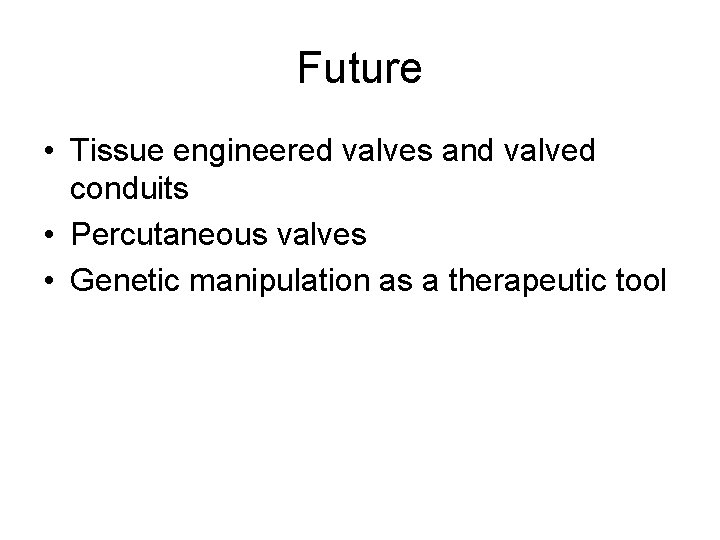 Future

• Tissue engineered valves and valved conduits
• Percutaneous valves
• Genetic manipulation as a therapeutic tool